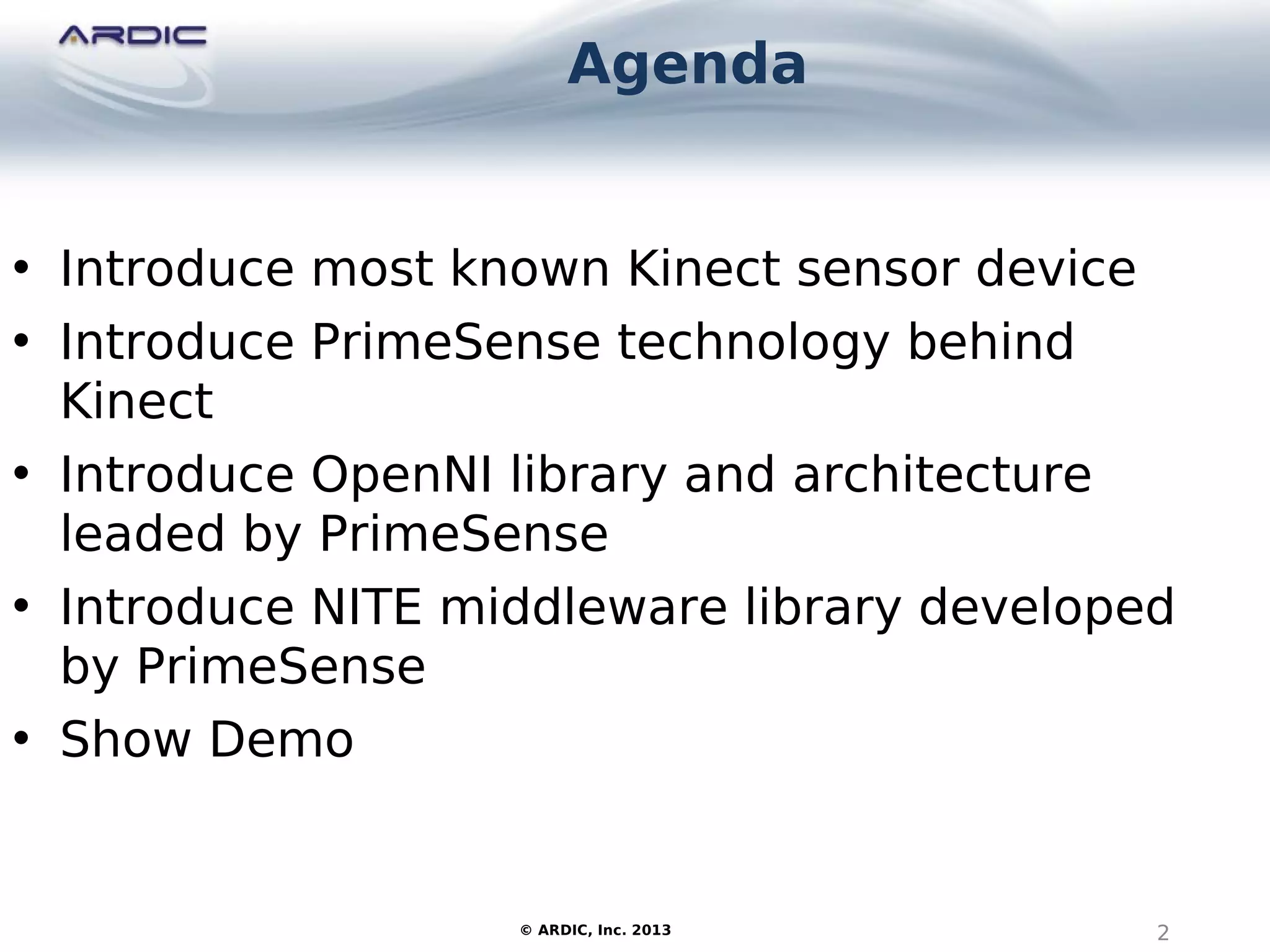 ARDIC

Agenda

• Introduce most known Kinect sensor device
• Introduce PrimeSense technology behind Kinect
• Introduce OpenNI library and architecture leaded by PrimeSense
• Introduce NITE middleware library developed by PrimeSense
• Show Demo

© ARDIC, Inc. 2013

2